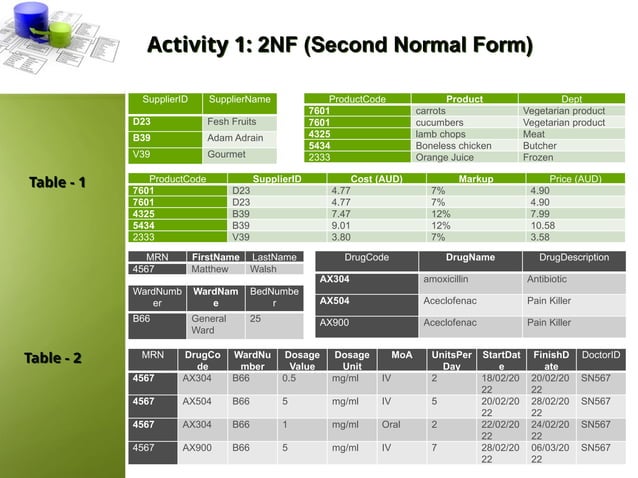 Activity 1: 2NF (Second Normal Form)

Table - 1

| SupplierID | SupplierName |
|---|---|
| D23 | Fesh Fruits |
| B39 | Adam Adrain |
| V39 | Gourmet |

| ProductCode | Product | Dept |
|---|---|---|
| 7601 | carrots | Vegetarian product |
| 7601 | cucumbers | Vegetarian product |
| 4325 | lamb chops | Meat |
| 5434 | Boneless chicken | Butcher |
| 2333 | Orange Juice | Frozen |

| ProductCode | SupplierID | Cost (AUD) | Markup | Price (AUD) |
|---|---|---|---|---|
| 7601 | D23 | 4.77 | 7% | 4.90 |
| 7601 | D23 | 4.77 | 7% | 4.90 |
| 4325 | B39 | 7.47 | 12% | 7.99 |
| 5434 | B39 | 9.01 | 12% | 10.58 |
| 2333 | V39 | 3.80 | 7% | 3.58 |

Table - 2

| MRN | FirstName | LastName |
|---|---|---|
| 4567 | Matthew | Walsh |

| WardNumber | WardName | BedNumber |
|---|---|---|
| B66 | General Ward | 25 |

| DrugCode | DrugName | DrugDescription |
|---|---|---|
| AX304 | amoxicillin | Antibiotic |
| AX504 | Aceclofenac | Pain Killer |
| AX900 | Aceclofenac | Pain Killer |

| MRN | DrugCode | WardNumber | Dosage Value | Dosage Unit | MoA | UnitsPerDay | StartDate | FinishDate | DoctorID |
|---|---|---|---|---|---|---|---|---|---|
| 4567 | AX304 | B66 | 0.5 | mg/ml | IV | 2 | 18/02/2022 | 20/02/2022 | SN567 |
| 4567 | AX504 | B66 | 5 | mg/ml | IV | 5 | 20/02/2022 | 28/02/2022 | SN567 |
| 4567 | AX304 | B66 | 1 | mg/ml | Oral | 2 | 22/02/2022 | 24/02/2022 | SN567 |
| 4567 | AX900 | B66 | 5 | mg/ml | IV | 7 | 28/02/2022 | 06/03/2022 | SN567 |